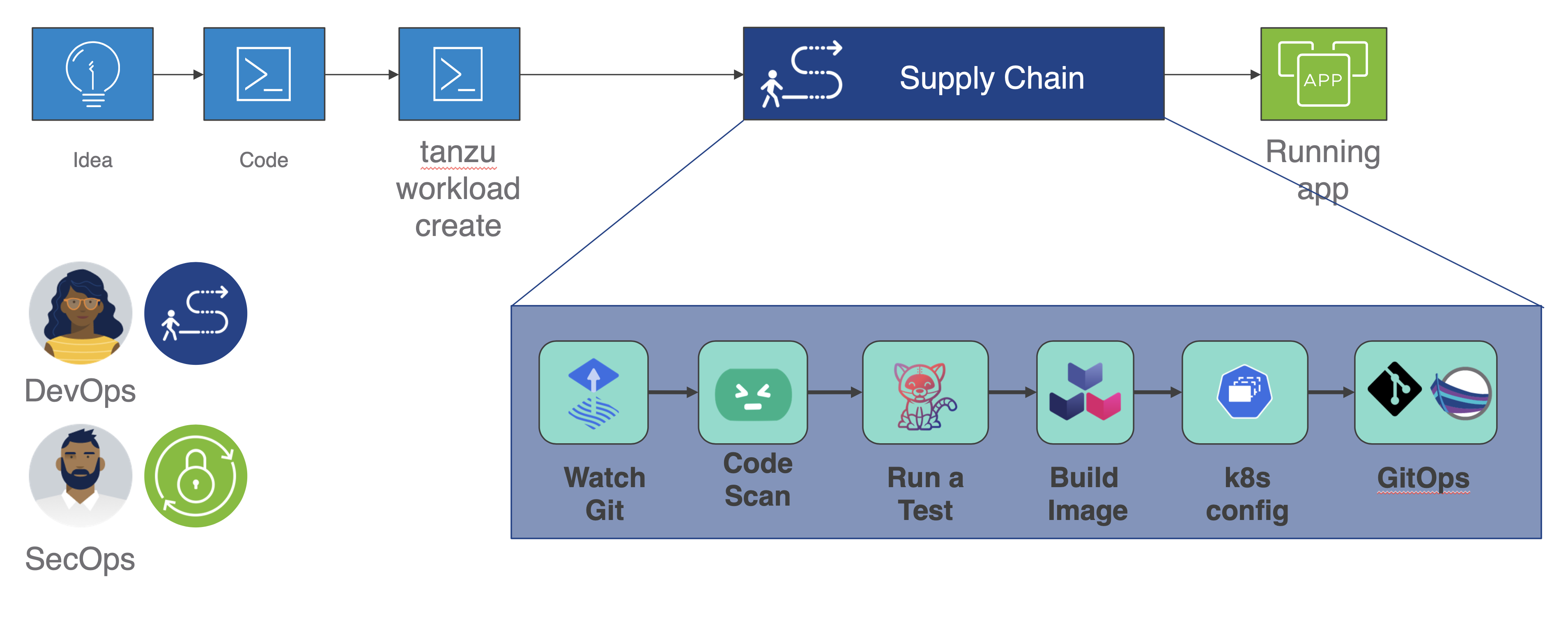 Idea

Code

tanzu workload create

Supply Chain

APP

Running app

DevOps

SecOps

Watch Git

Code Scan

Run a Test

Build Image

k8s config

GitOps